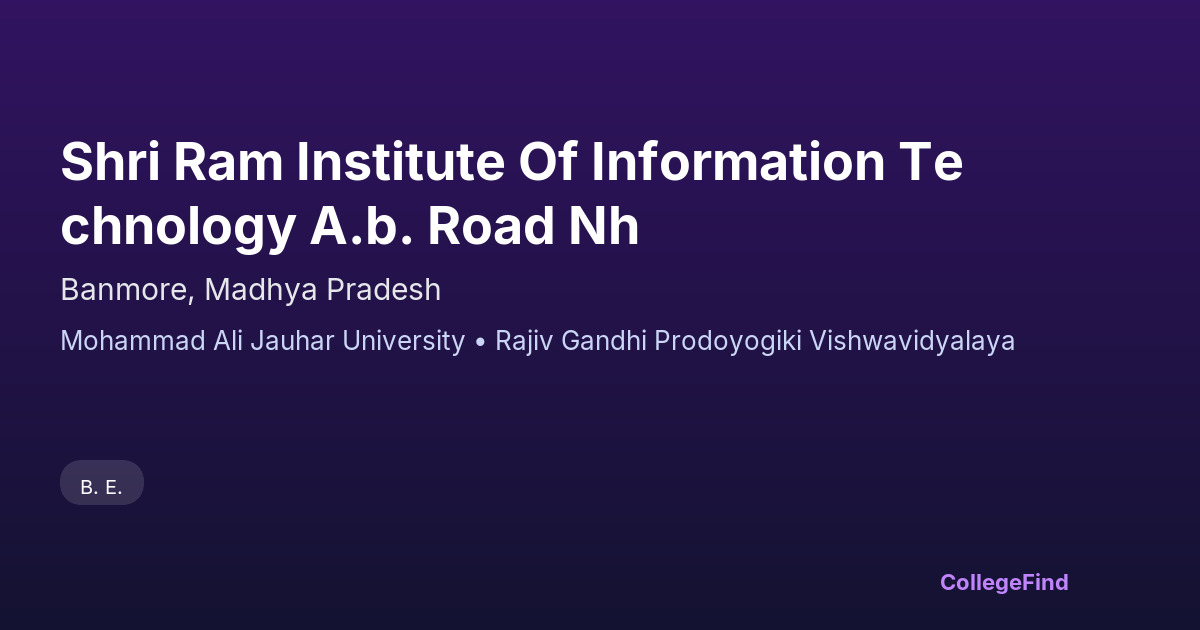 Shri Ram Institute Of Information Te chnology A.b. Road Nh

Banmore, Madhya Pradesh

Mohammad Ali Jauhar University • Rajiv Gandhi Prodoyogiki Vishwavidyalaya

B. E.

CollegeFind